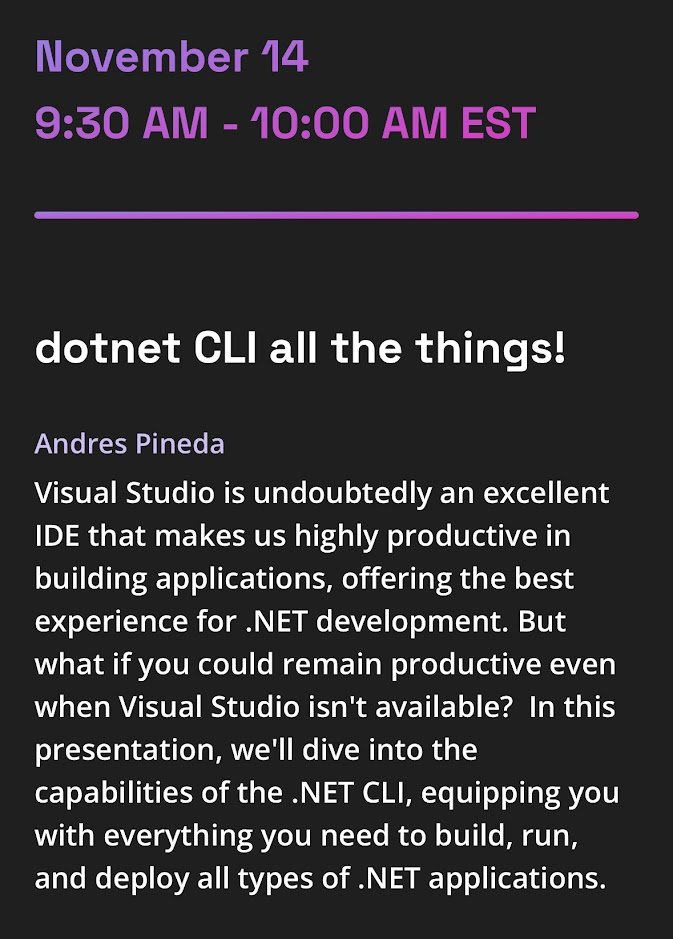 November 14
9:30 AM - 10:00 AM EST

dotnet CLI all the things!

Andres Pineda

Visual Studio is undoubtedly an excellent IDE that makes us highly productive in building applications, offering the best experience for .NET development. But what if you could remain productive even when Visual Studio isn't available? In this presentation, we'll dive into the capabilities of the .NET CLI, equipping you with everything you need to build, run, and deploy all types of .NET applications.